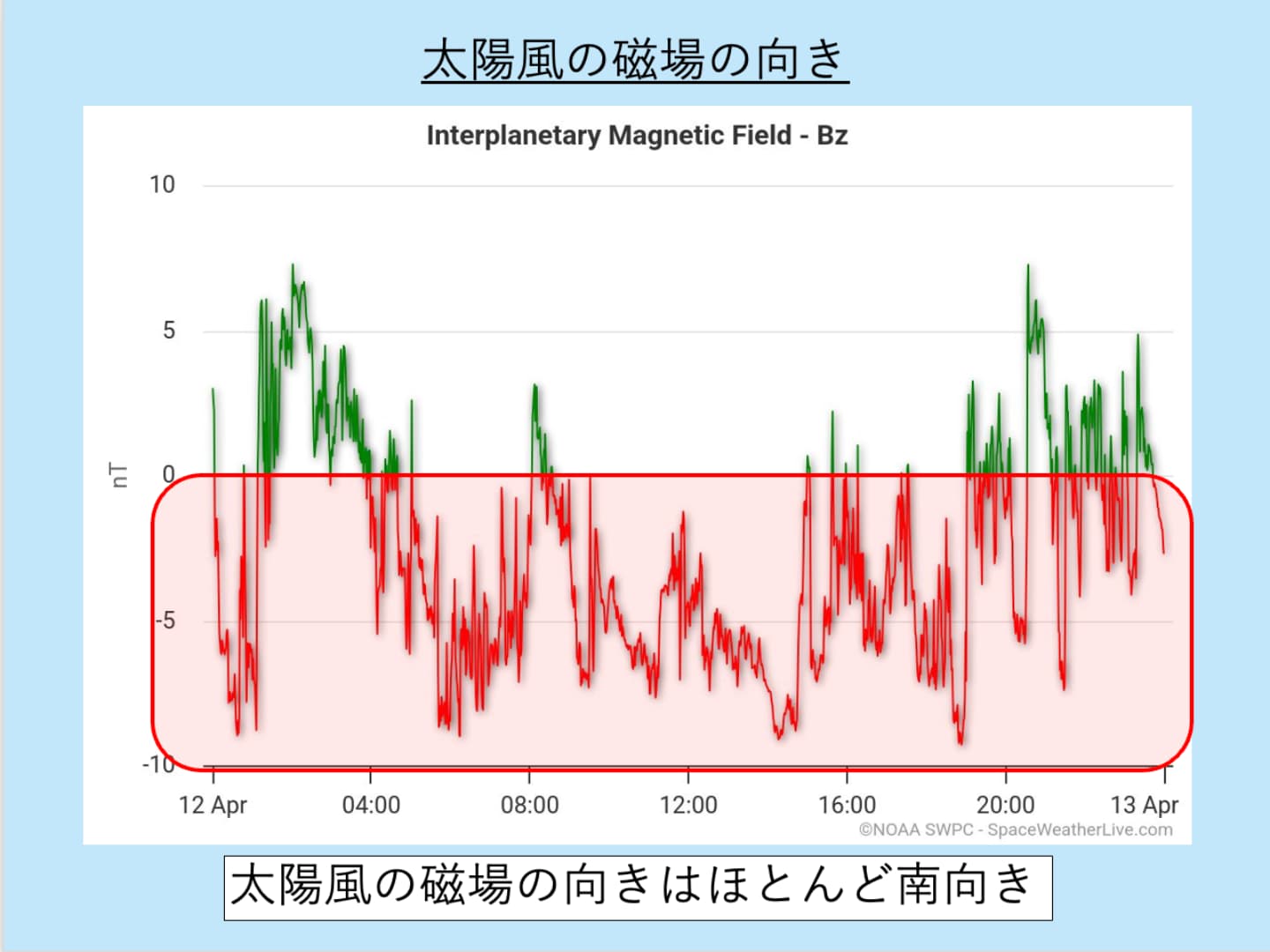 太陽風の磁場の向き

Interplanetary Magnetic Field - Bz

10
5
0
-5
-10

nT

12 Apr
04:00
08:00
12:00
16:00
20:00
13 Apr

©NOAA SWPC - SpaceWeatherLive.com

太陽風の磁場の向きはほとんど南向き